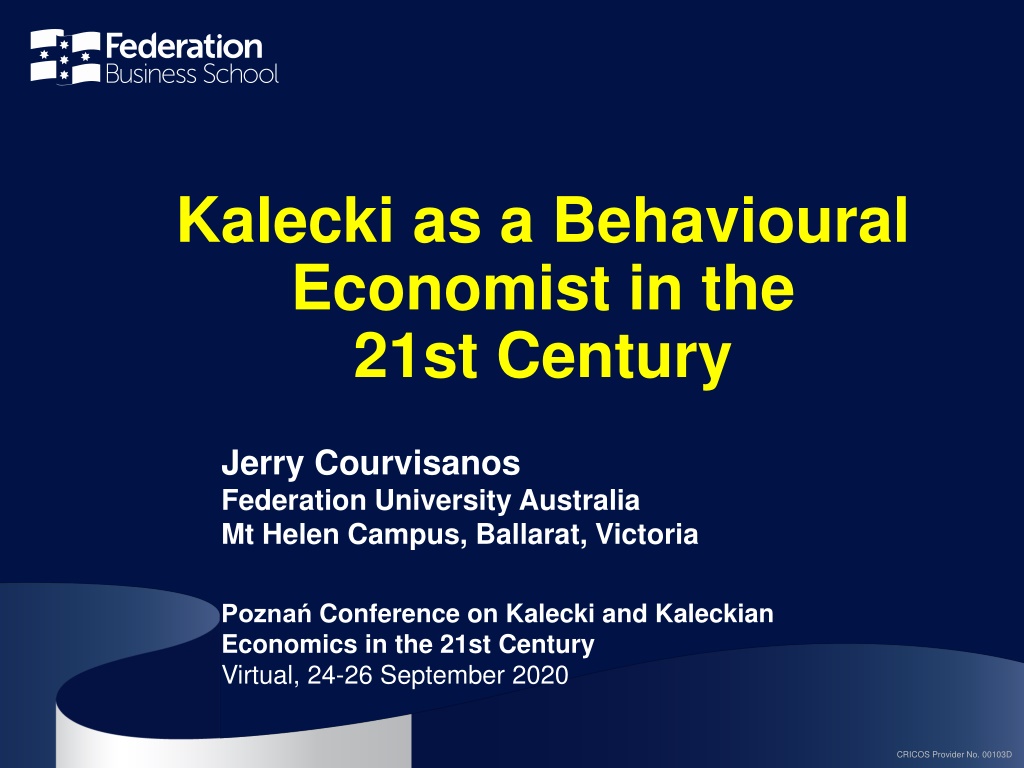 Federation
Business School

Kalecki as a Behavioural Economist in the 21st Century

Jerry Courvisanos
Federation University Australia
Mt Helen Campus, Ballarat, Victoria

Poznań Conference on Kalecki and Kaleckian Economics in the 21st Century
Virtual, 24-26 September 2020

CRICOS Provider No. 00103D